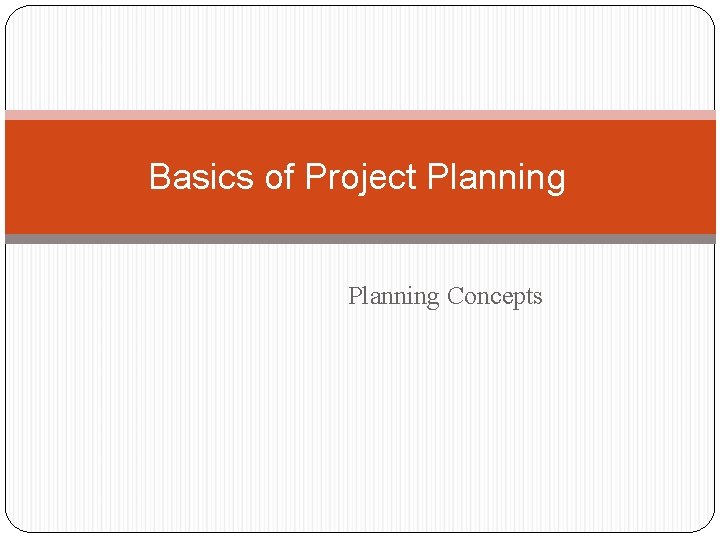 Basics of Project Planning

Planning Concepts